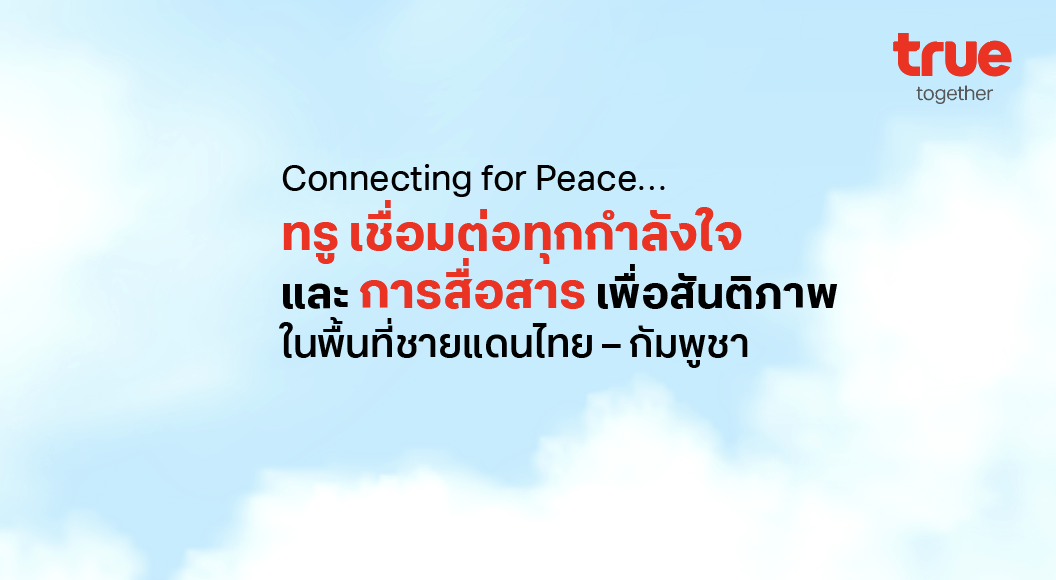 true
together

Connecting for Peace...
ทรู เชื่อมต่อทุกกำลังใจ
และ การสื่อสาร เพื่อสันติภาพ
ในพื้นที่ชายแดนไทย – กัมพูชา